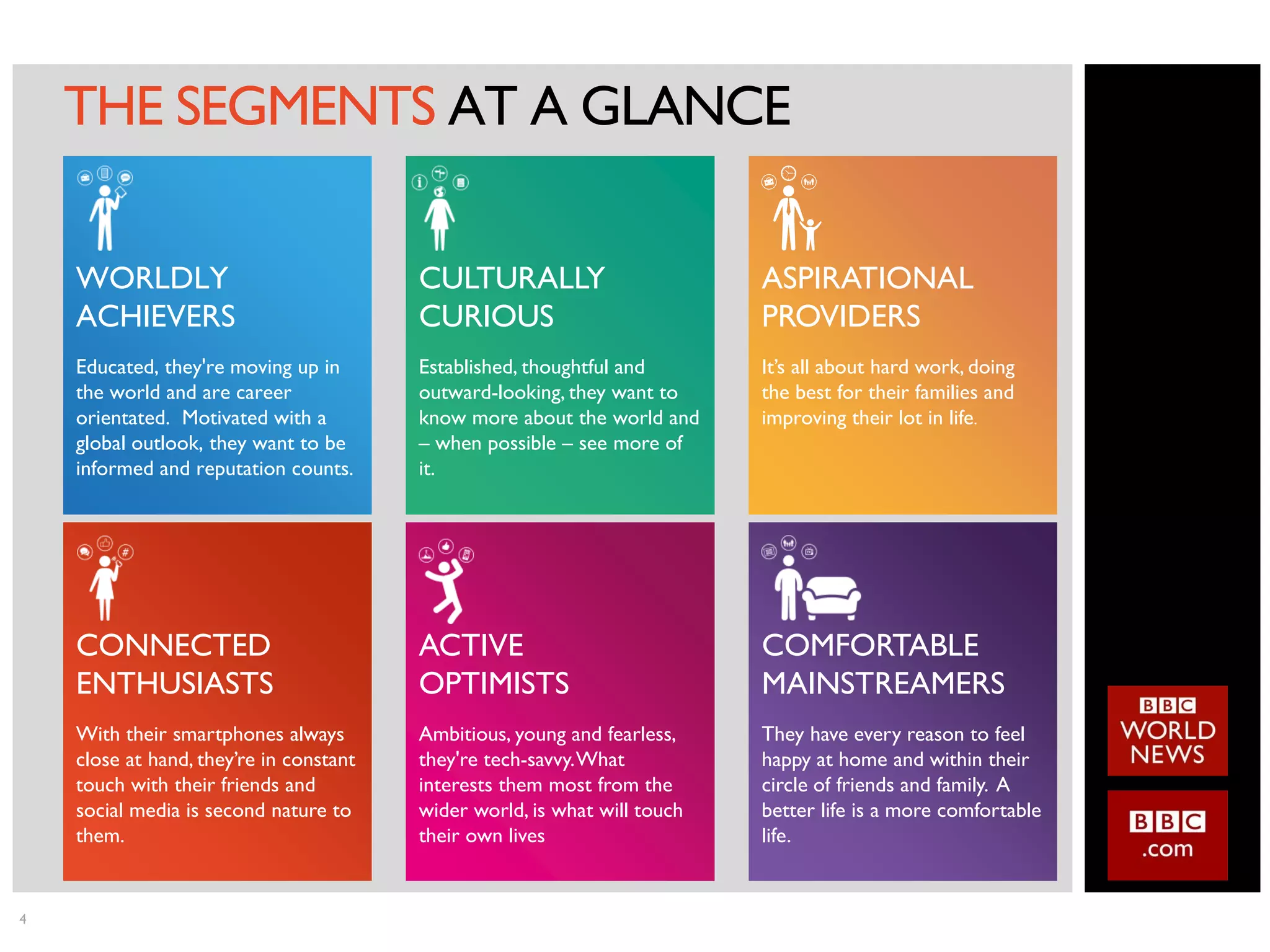 THE SEGMENTS AT A GLANCE

WORLDLY ACHIEVERS

Educated, they're moving up in the world and are career orientated. Motivated with a global outlook, they want to be informed and reputation counts.

CULTURALLY CURIOUS

Established, thoughtful and outward-looking, they want to know more about the world and – when possible – see more of it.

ASPIRATIONAL PROVIDERS

It's all about hard work, doing the best for their families and improving their lot in life.

CONNECTED ENTHUSIASTS

With their smartphones always close at hand, they're in constant touch with their friends and social media is second nature to them.

ACTIVE OPTIMISTS

Ambitious, young and fearless, they're tech-savvy. What interests them most from the wider world, is what will touch their own lives

COMFORTABLE MAINSTREAMERS

They have every reason to feel happy at home and within their circle of friends and family. A better life is a more comfortable life.

BBC WORLD NEWS

BBC .com

4